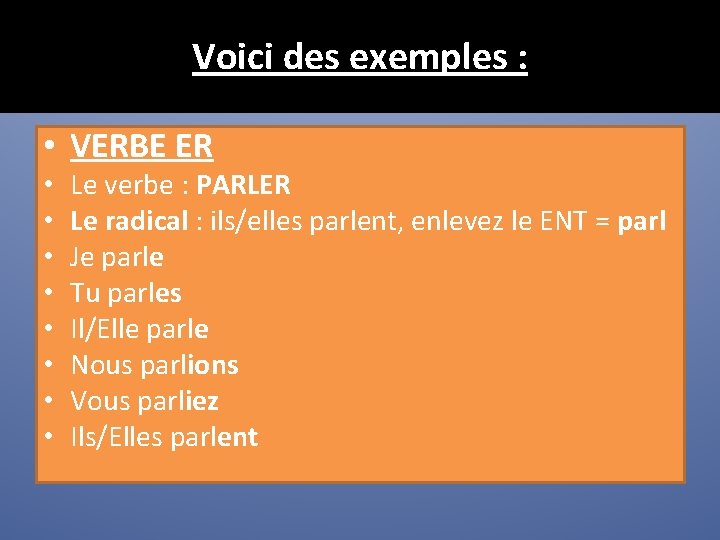 Voici des exemples :

• VERBE ER
• Le verbe : PARLER
• Le radical : ils/elles parlent, enlevez le ENT = parl
• Je parle
• Tu parles
• Il/Elle parle
• Nous parlions
• Vous parliez
• Ils/Elles parlent